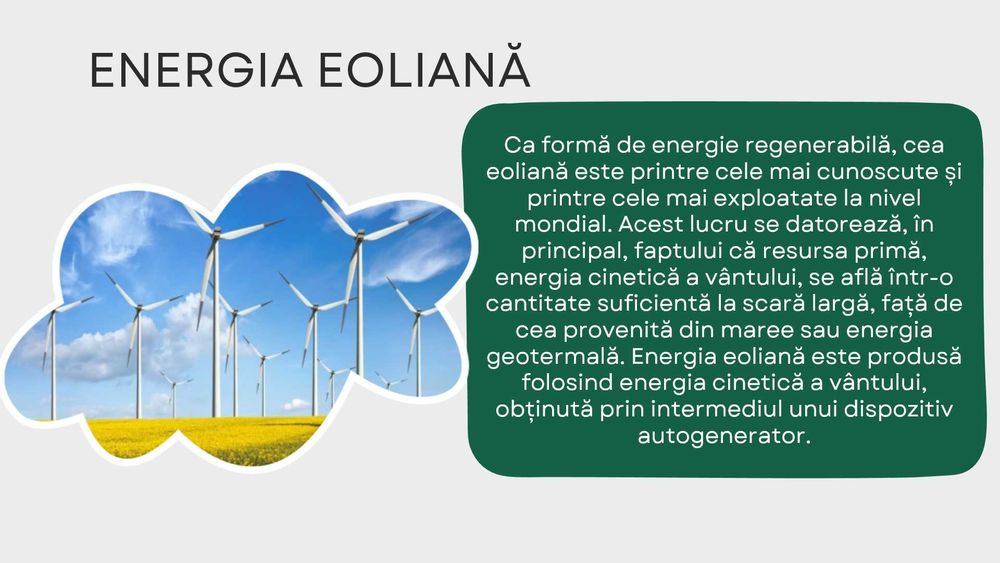 ENERGIA EOLIANĂ

Ca formă de energie regenerabilă, cea eoliană este printre cele mai cunoscute și printre cele mai exploatate la nivel mondial. Acest lucru se datorează, în principal, faptului că resursa primă, energia cinetică a vântului, se află într-o cantitate suficientă la scară largă, față de cea provenită din maree sau energia geotermală. Energia eoliană este produsă folosind energia cinetică a vântului, obținută prin intermediul unui dispozitiv autogenerator.